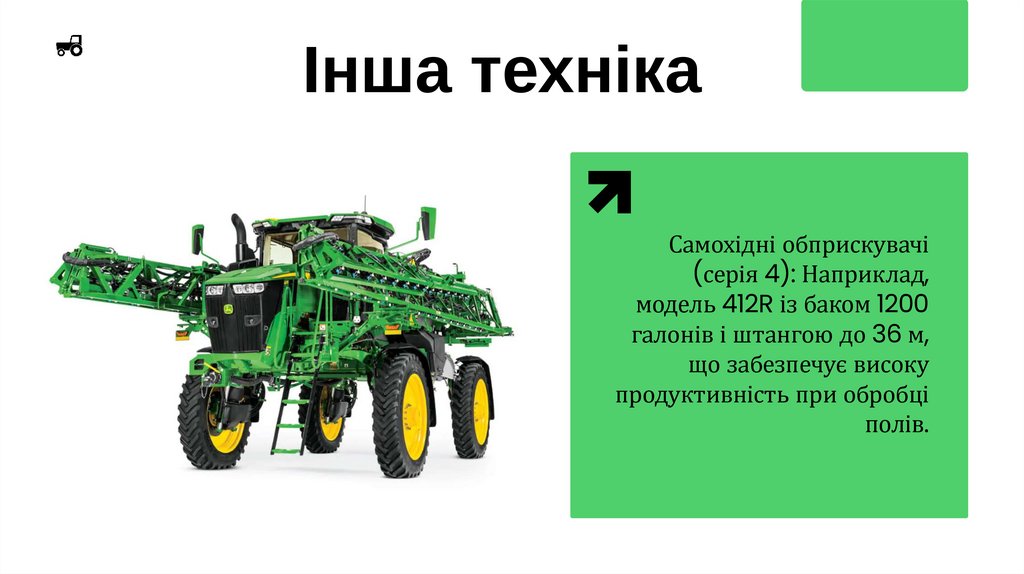 Інша техніка

Самохідні обприскувачі (серія 4): Наприклад, модель 412R із баком 1200 галонів і штангою до 36 м, що забезпечує високу продуктивність при обробці полів.